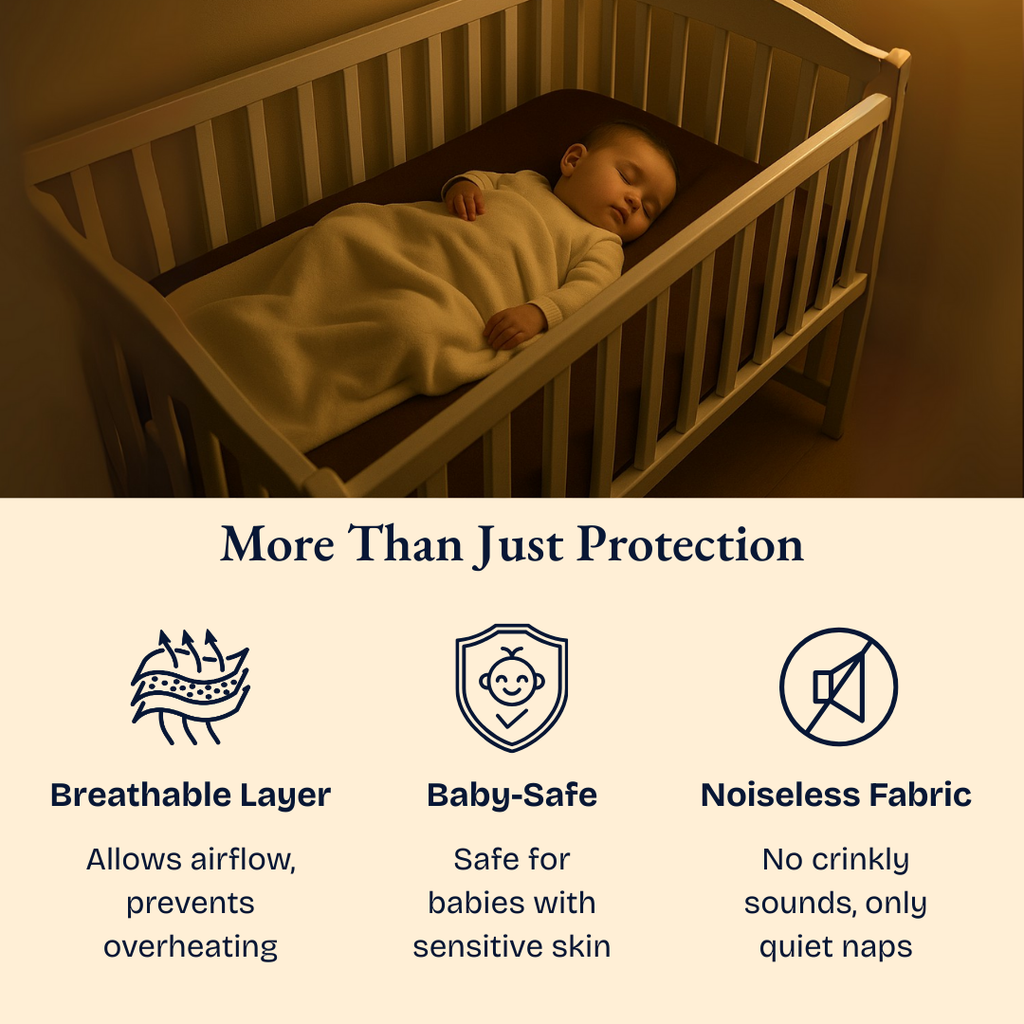 More Than Just Protection

Breathable Layer

Allows airflow, prevents overheating

Baby-Safe

Safe for babies with sensitive skin

Noiseless Fabric

No crinkly sounds, only quiet naps